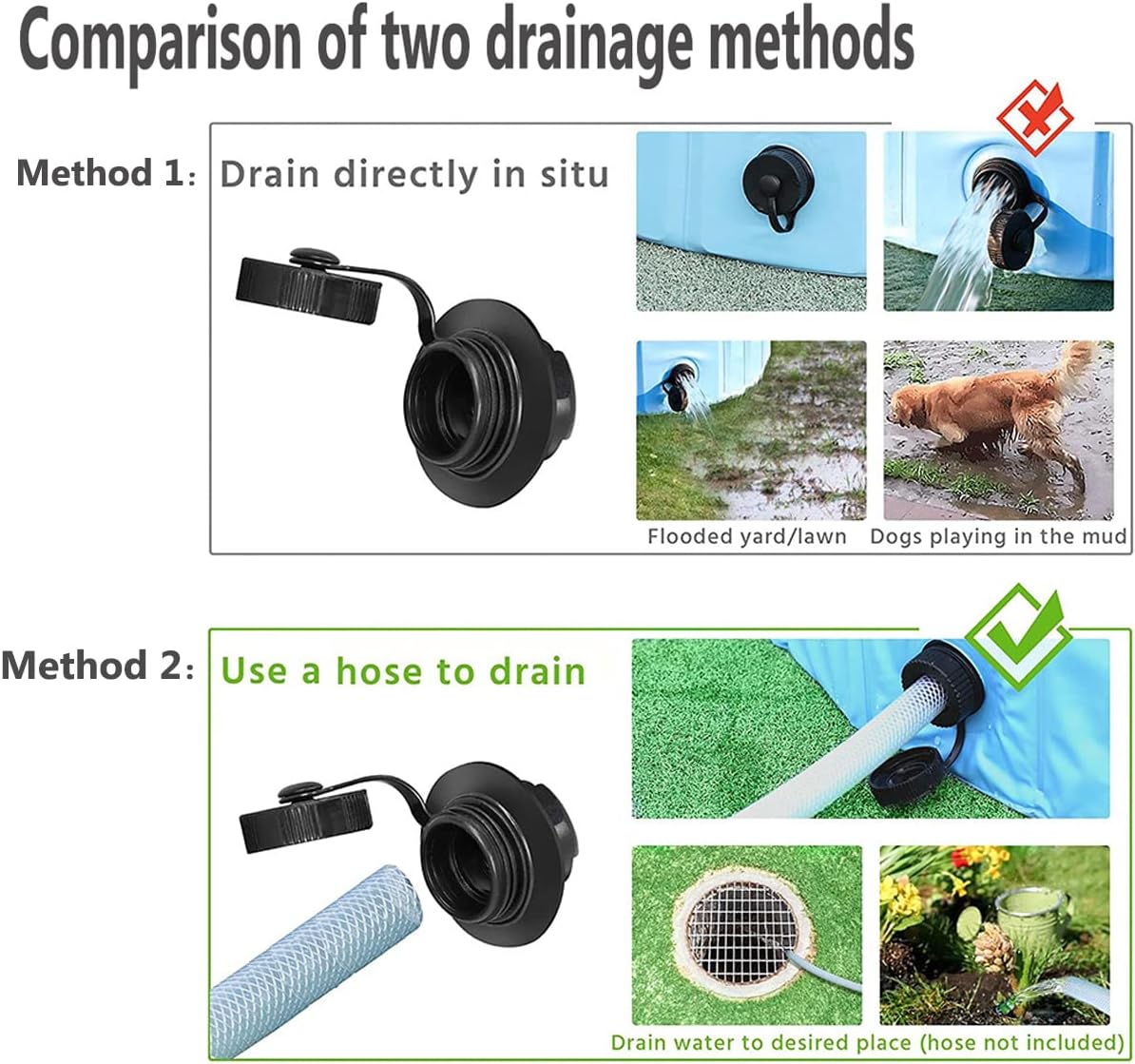 Comparison of two drainage methods

Method 1: Drain directly in situ

Flooded yard/lawn

Dogs playing in the mud

Method 2: Use a hose to drain

Drain water to desired place (hose not included)